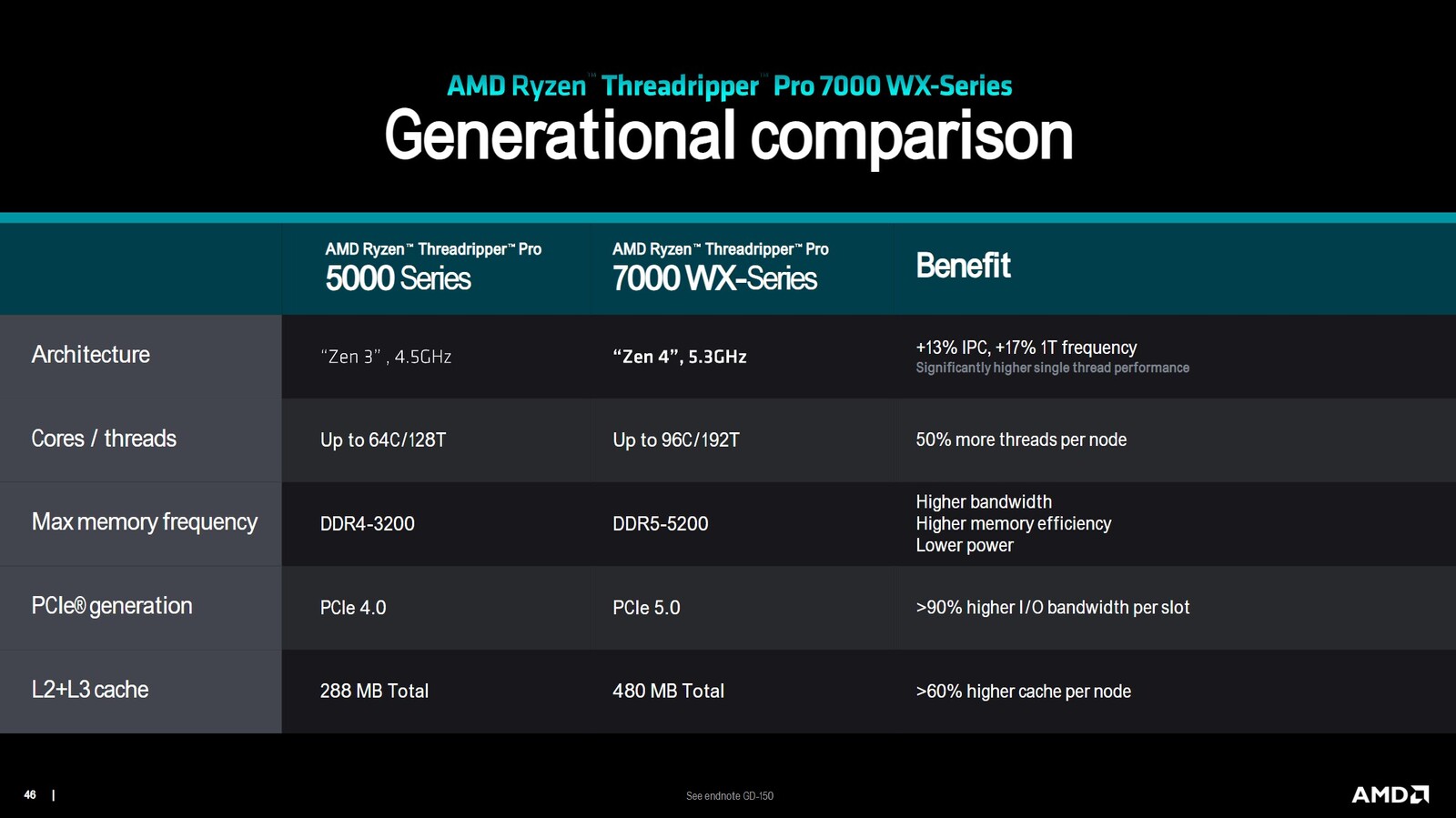 AMD Ryzen™ Threadripper™ Pro 7000 WX-Series
Generational comparison

| | AMD Ryzen™ Threadripper™ Pro 5000 Series | AMD Ryzen™ Threadripper™ Pro 7000 WX-Series | Benefit |
|---|---|---|---|
| Architecture | "Zen 3" , 4.5GHz | "Zen 4", 5.3GHz | +13% IPC, +17% 1T frequency Significantly higher single thread performance |
| Cores / threads | Up to 64C/128T | Up to 96C/192T | 50% more threads per node |
| Max memory frequency | DDR4-3200 | DDR5-5200 | Higher bandwidth Higher memory efficiency Lower power |
| PCIe® generation | PCIe 4.0 | PCIe 5.0 | >90% higher I/O bandwidth per slot |
| L2+L3 cache | 288 MB Total | 480 MB Total | >60% higher cache per node |

46 |

See endnote GD-150

AMD